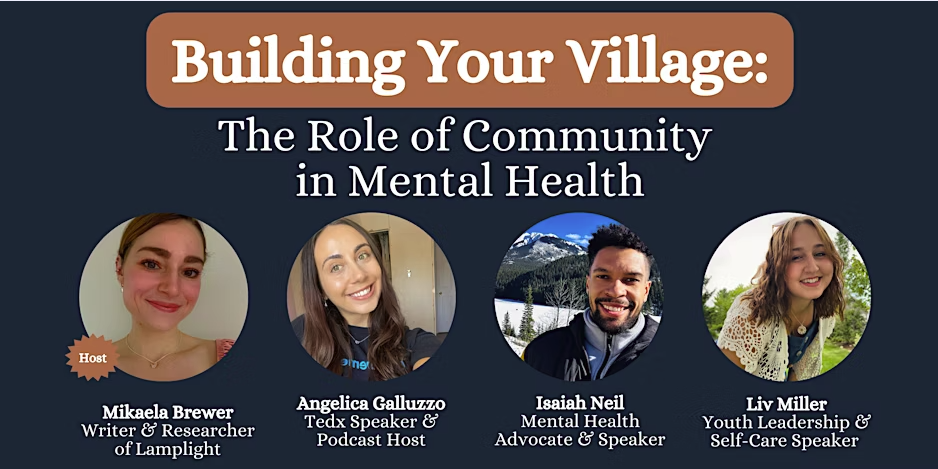 Building Your Village:
The Role of Community in Mental Health

Host

Mikaela Brewer
Writer & Researcher of Lamplight

Angelica Galluzzo
Tedx Speaker & Podcast Host

Isaiah Neil
Mental Health Advocate & Speaker

Liv Miller
Youth Leadership & Self-Care Speaker